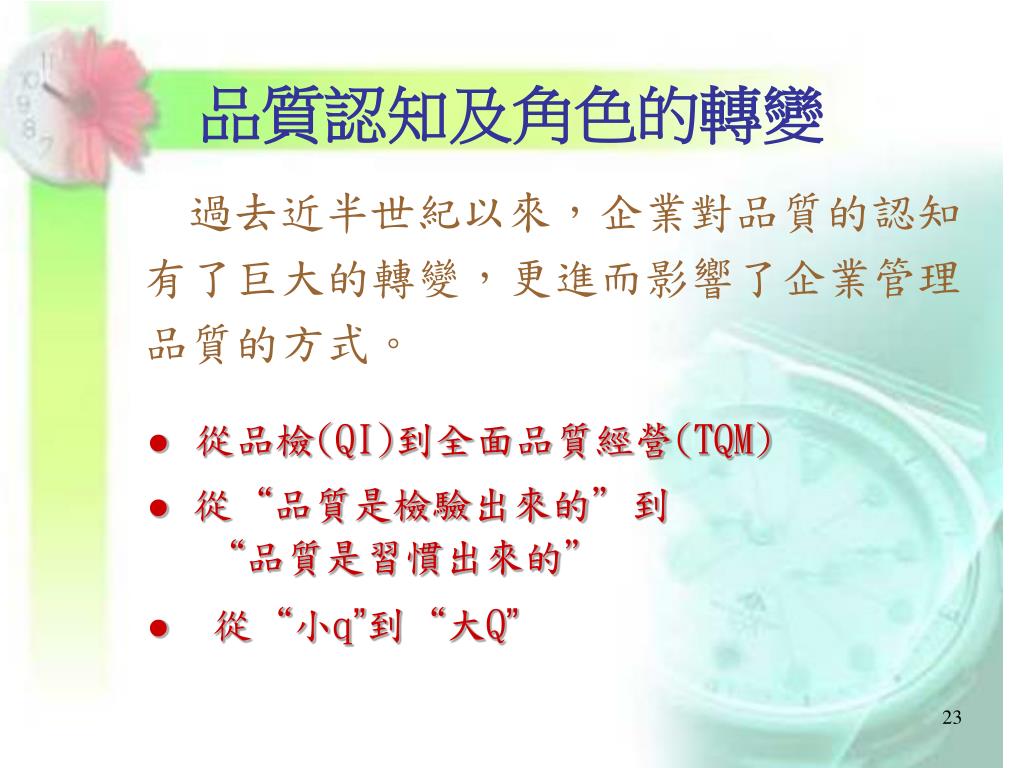 品質認知及角色的轉變

過去近半世紀以來，企業對品質的認知有了巨大的轉變，更進而影響了企業管理品質的方式。

● 從品檢(QI)到全面品質經營(TQM)

● 從“品質是檢驗出來的”到“品質是習慣出來的”

● 從“小q”到“大Q”

23